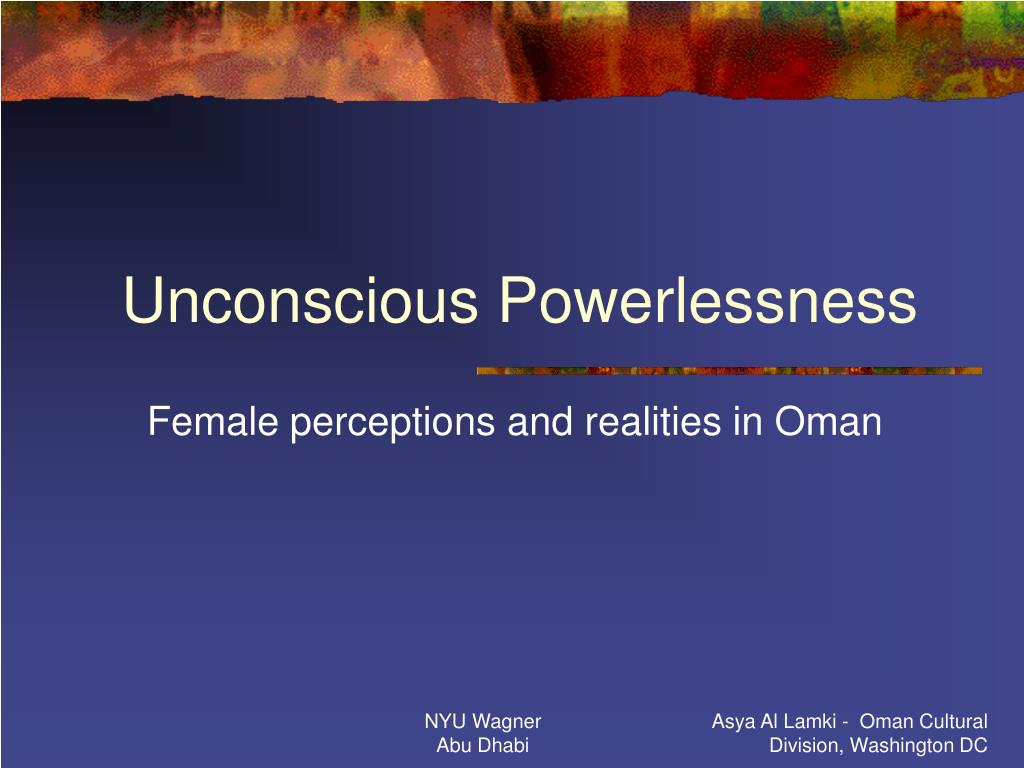 Unconscious Powerlessness

Female perceptions and realities in Oman

NYU Wagner
Abu Dhabi

Asya Al Lamki - Oman Cultural Division, Washington DC